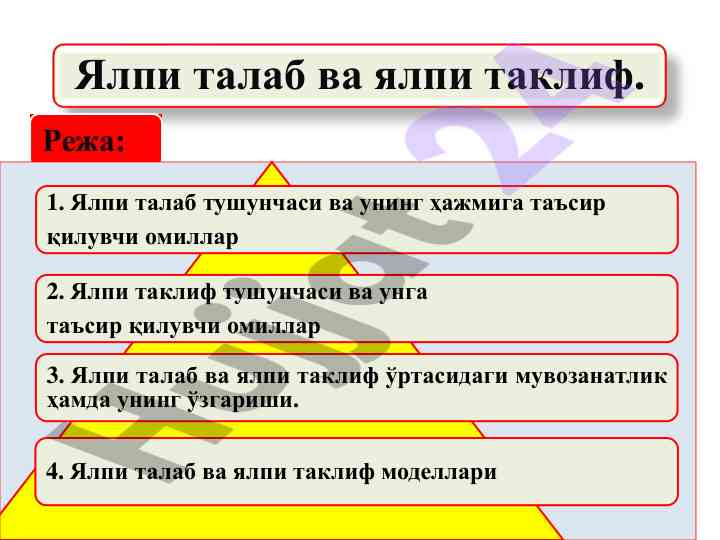 Ялпи талаб ва ялпи таклиф.

Режа:

1. Ялпи талаб тушунчаси ва унинг ҳажмига таъсир қилувчи омиллар

2. Ялпи таклиф тушунчаси ва унга таъсир қилувчи омиллар

3. Ялпи талаб ва ялпи таклиф ўртасидаги мувозанатлик ҳамда унинг ўзгариши.

4. Ялпи талаб ва ялпи таклиф моделлари

Hujjat 24